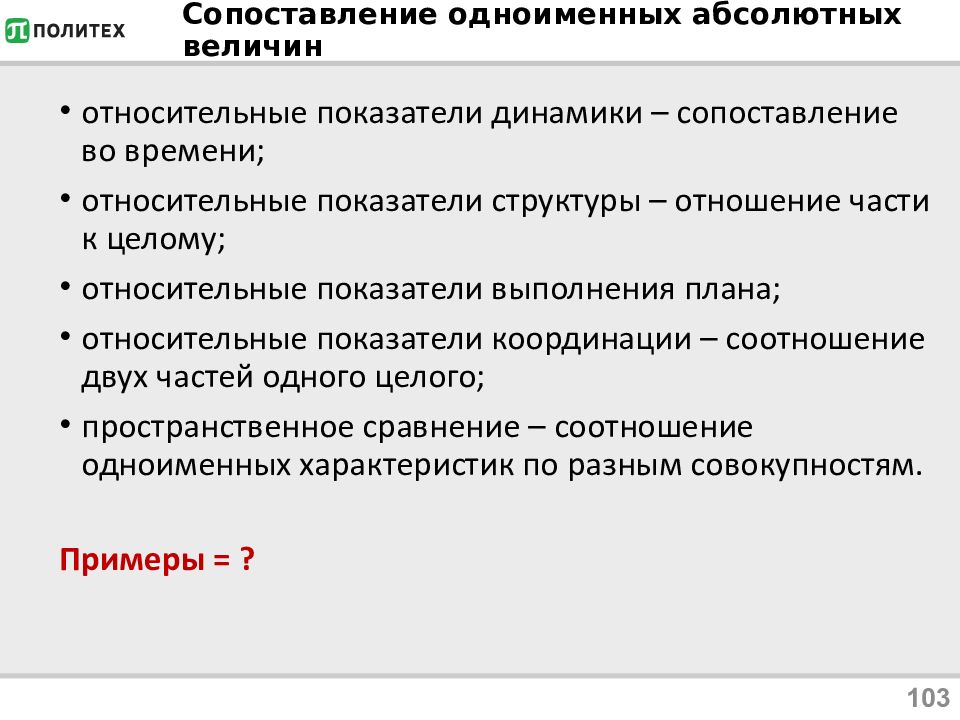 ПОЛИТЕХ

Сопоставление одноименных абсолютных величин

• относительные показатели динамики – сопоставление во времени;

• относительные показатели структуры – отношение части к целому;

• относительные показатели выполнения плана;

• относительные показатели координации – соотношение двух частей одного целого;

• пространственное сравнение – соотношение одноименных характеристик по разным совокупностям.

Примеры = ?

103